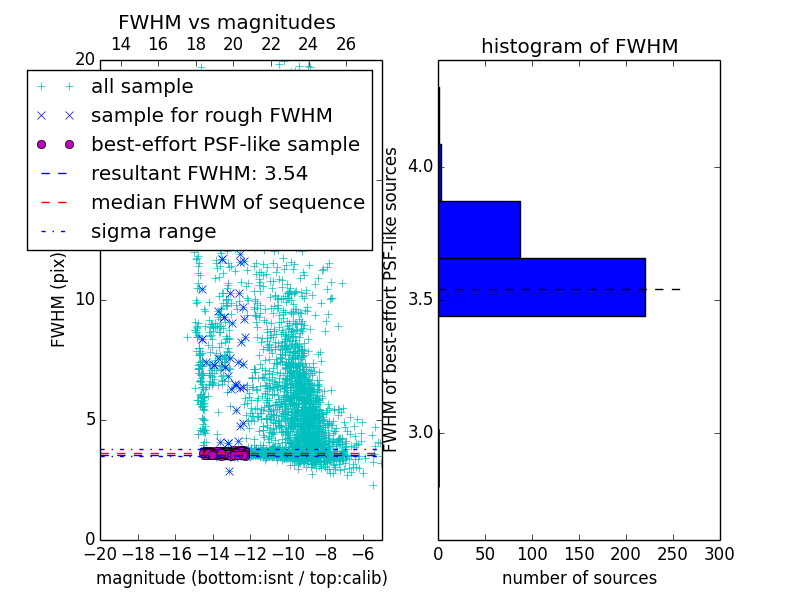 FWHM vs magnitudes

14 16 18 20 22 24 26

20

all sample
sample for rough FWHM
best-effort PSF-like sample
resultant FWHM: 3.54
median FHWM of sequence
sigma range

FWHM (pix)

10

5

0

−20 −18 −16 −14 −12 −10 −8 −6

magnitude (bottom:isnt / top:calib)

histogram of FWHM

FWHM of best-effort PSF-like sources

4.0

3.5

3.0

0 50 100 150 200 250 300

number of sources